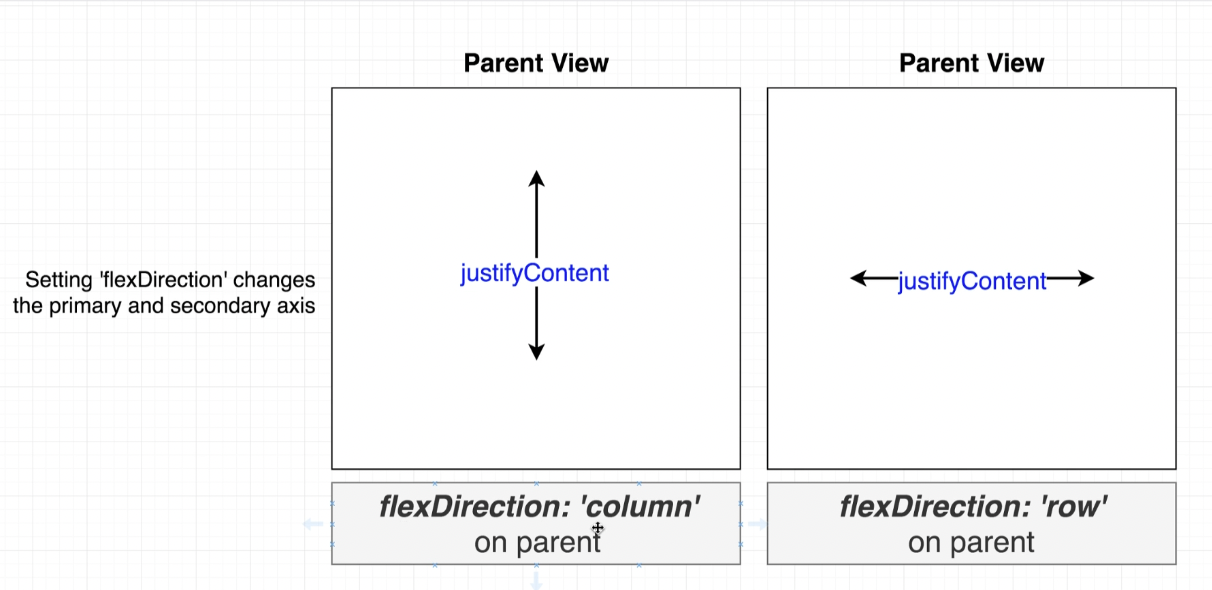 Setting 'flexDirection' changes the primary and secondary axis

Parent View

justifyContent

flexDirection: 'column'
on parent

Parent View

justifyContent

flexDirection: 'row'
on parent